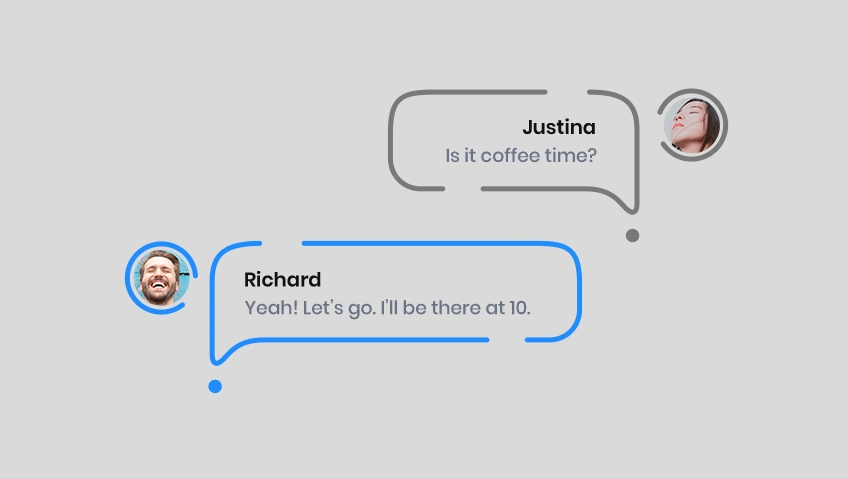 Justina
Is it coffee time?

Richard
Yeah! Let's go. I'll be there at 10.